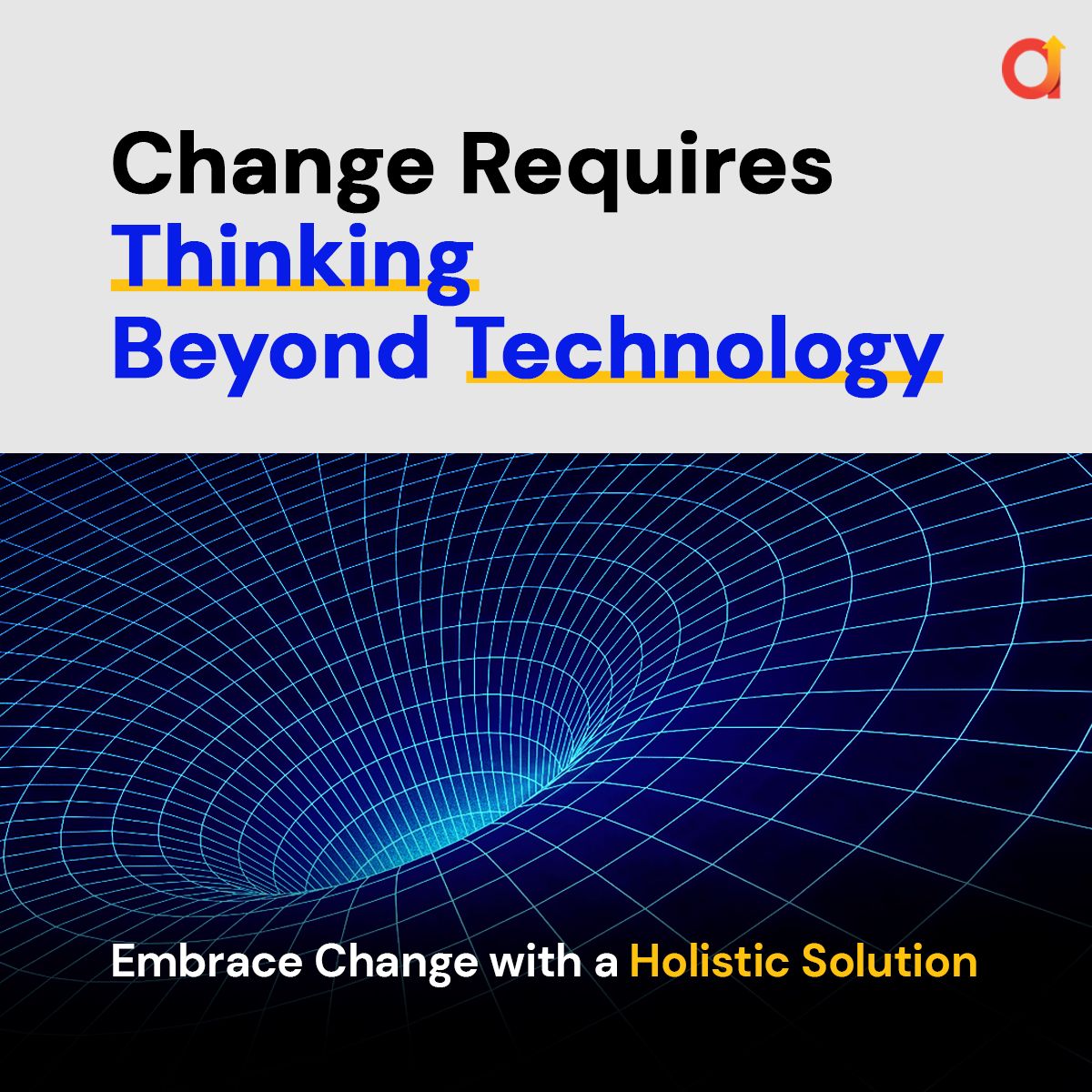 Change Requires Thinking Beyond Technology

Embrace Change with a Holistic Solution